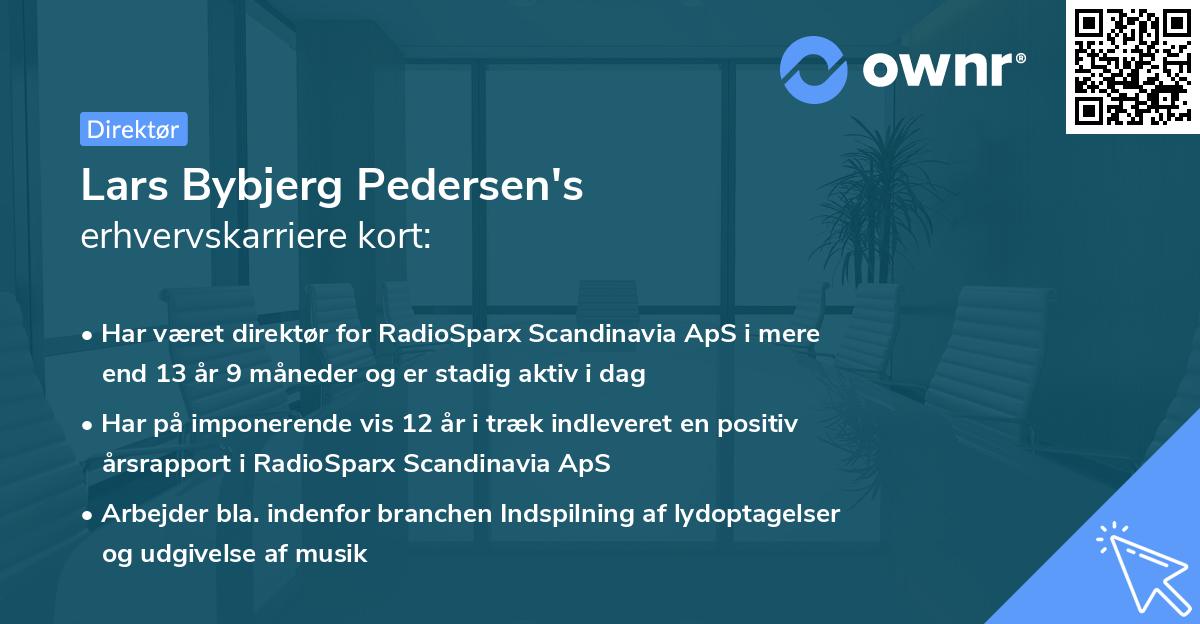 ownr®

Direktør

Lars Bybjerg Pedersen's
erhvervskarriere kort:

• Har været direktør for RadioSparx Scandinavia ApS i mere end 13 år 9 måneder og er stadig aktiv i dag
• Har på imponerende vis 12 år i træk indleveret en positiv årsrapport i RadioSparx Scandinavia ApS
• Arbejder bla. indenfor branchen Indspilning af lydoptagelser og udgivelse af musik